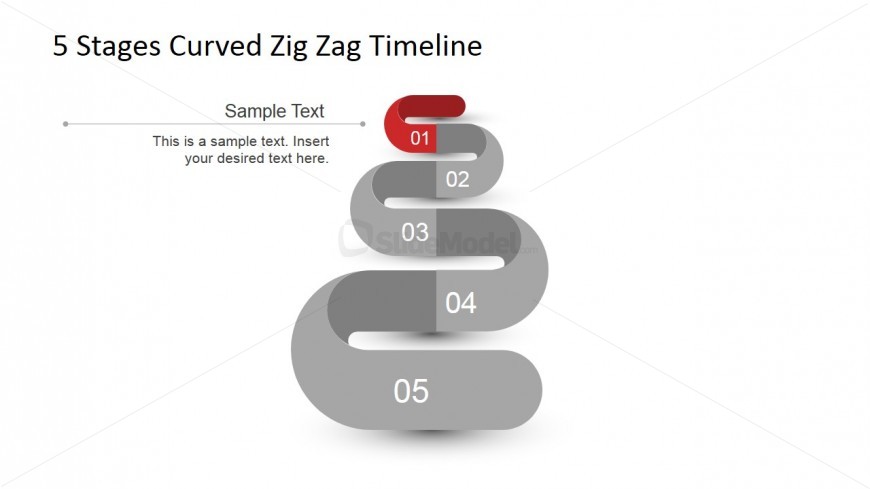 5 Stages Curved Zig Zag Timeline

Sample Text

This is a sample text. Insert your desired text here.

01

02

03

SlideModel.com

04

05